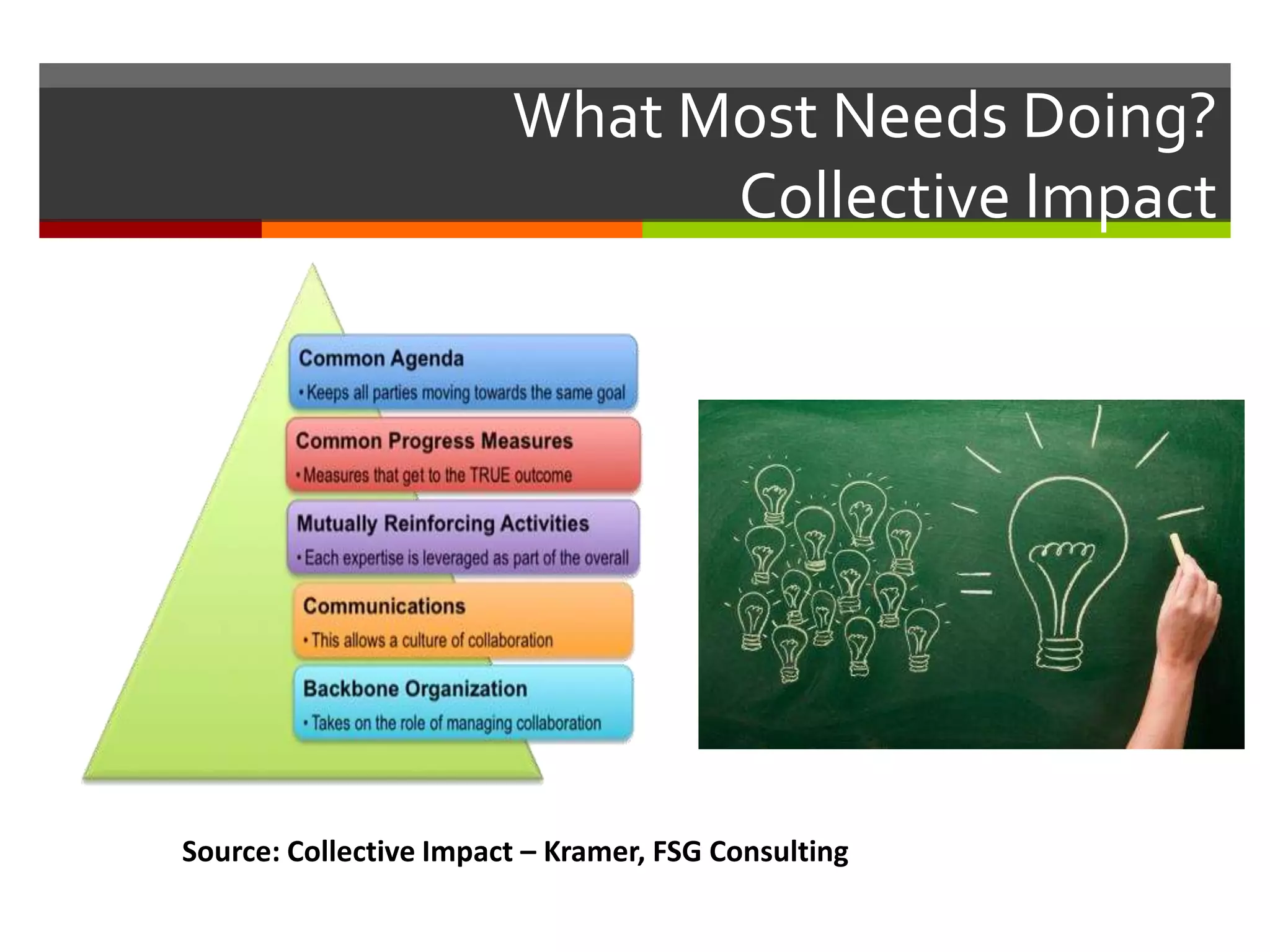 What Most Needs Doing?
Collective Impact

Common Agenda
• Keeps all parties moving towards the same goal

Common Progress Measures
• Measures that get to the TRUE outcome

Mutually Reinforcing Activities
• Each expertise is leveraged as part of the overall

Communications
• This allows a culture of collaboration

Backbone Organization
• Takes on the role of managing collaboration

Source: Collective Impact – Kramer, FSG Consulting